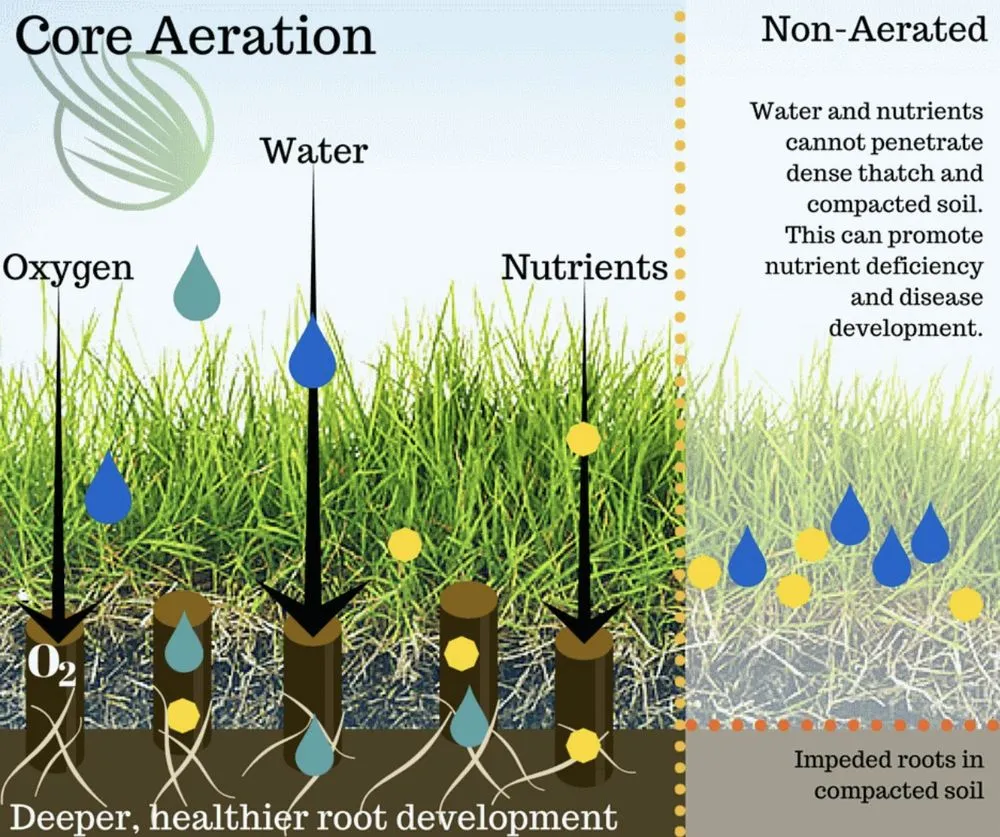 Core Aeration

Water

Oxygen

Nutrients

$O_2$

Deeper, healthier root development

Non-Aerated

Water and nutrients cannot penetrate dense thatch and compacted soil. This can promote nutrient deficiency and disease development.

Impeded roots in compacted soil